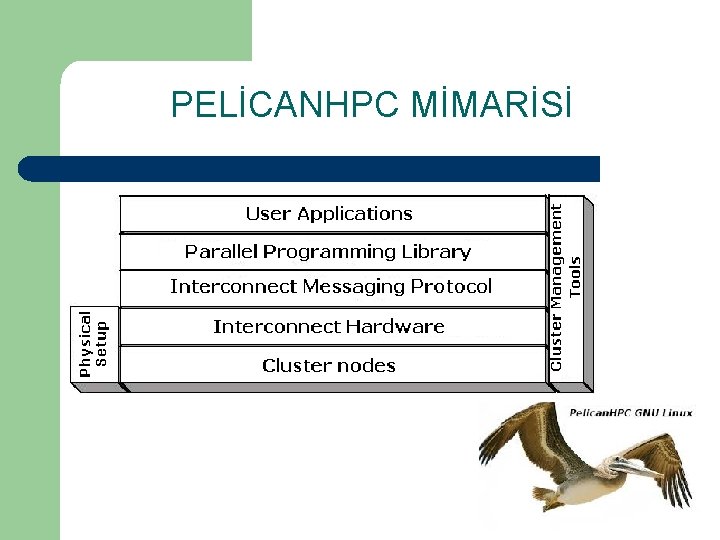 PELİCANHPC MİMARİSİ

User Applications

Parallel Programming Library

Interconnect Messaging Protocol

Interconnect Hardware

Cluster nodes

Physical Setup

Cluster Management Tools

PelicanHPC GNU Linux